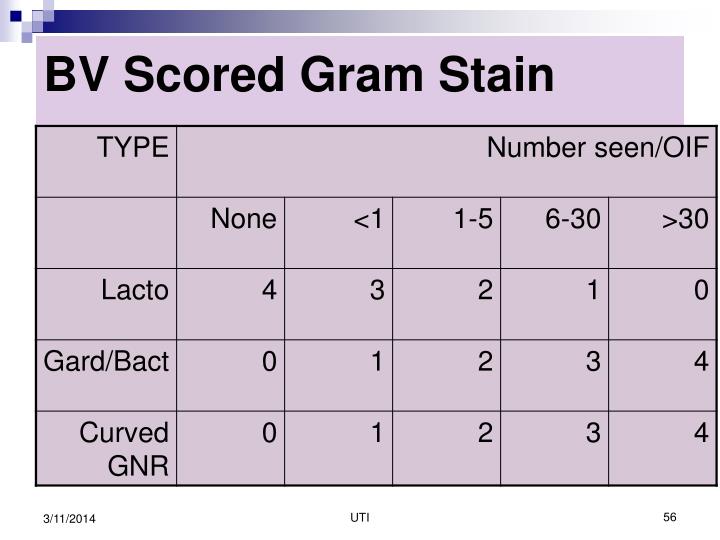 BV Scored Gram Stain

| TYPE | Number seen/OIF | | | | |
|---|---|---|---|---|---|
| | None | <1 | 1-5 | 6-30 | >30 |
| Lacto | 4 | 3 | 2 | 1 | 0 |
| Gard/Bact | 0 | 1 | 2 | 3 | 4 |
| Curved GNR | 0 | 1 | 2 | 3 | 4 |

3/11/2014

UTI

56